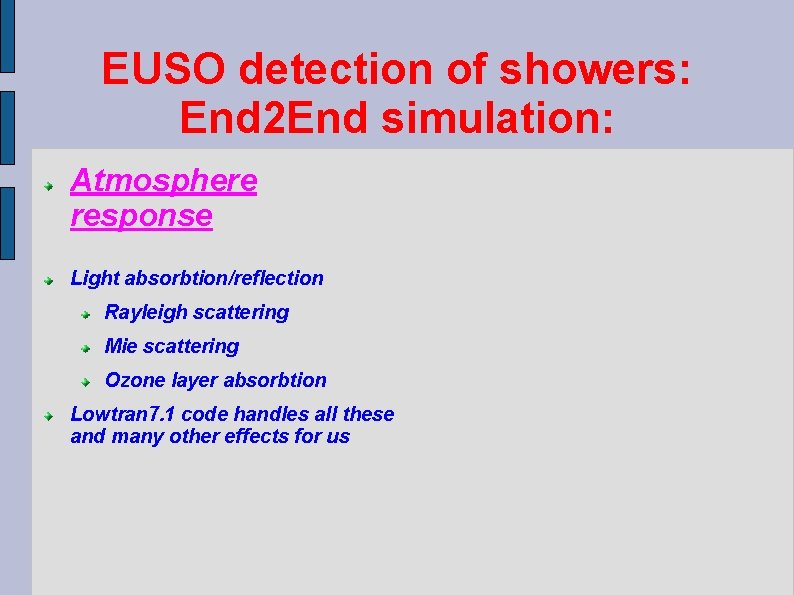 EUSO detection of showers: End2End simulation:

Atmosphere response

Light absorbtion/reflection

Rayleigh scattering

Mie scattering

Ozone layer absorbtion

Lowtran7.1 code handles all these and many other effects for us